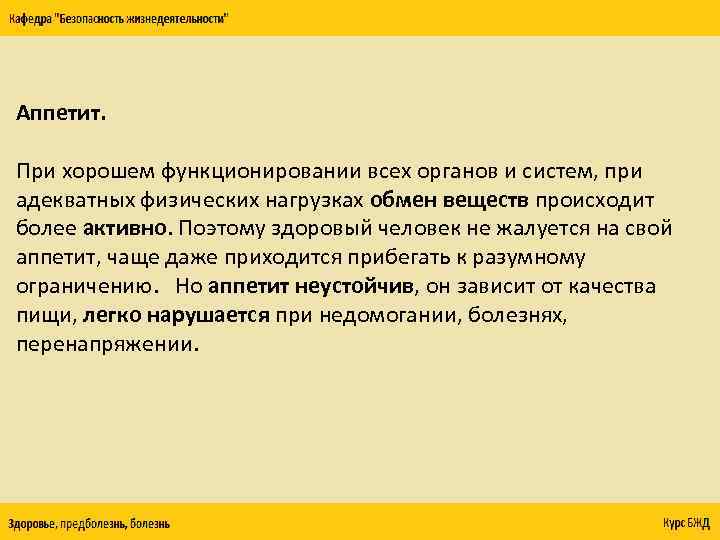 Кафедра "Безопасность жизнедеятельности"

Аппетит.

При хорошем функционировании всех органов и систем, при адекватных физических нагрузках обмен веществ происходит более активно. Поэтому здоровый человек не жалуется на свой аппетит, чаще даже приходится прибегать к разумному ограничению. Но аппетит неустойчив, он зависит от качества пищи, легко нарушается при недомогании, болезнях, перенапряжении.

Здоровье, предболезнь, болезнь

Курс БЖД